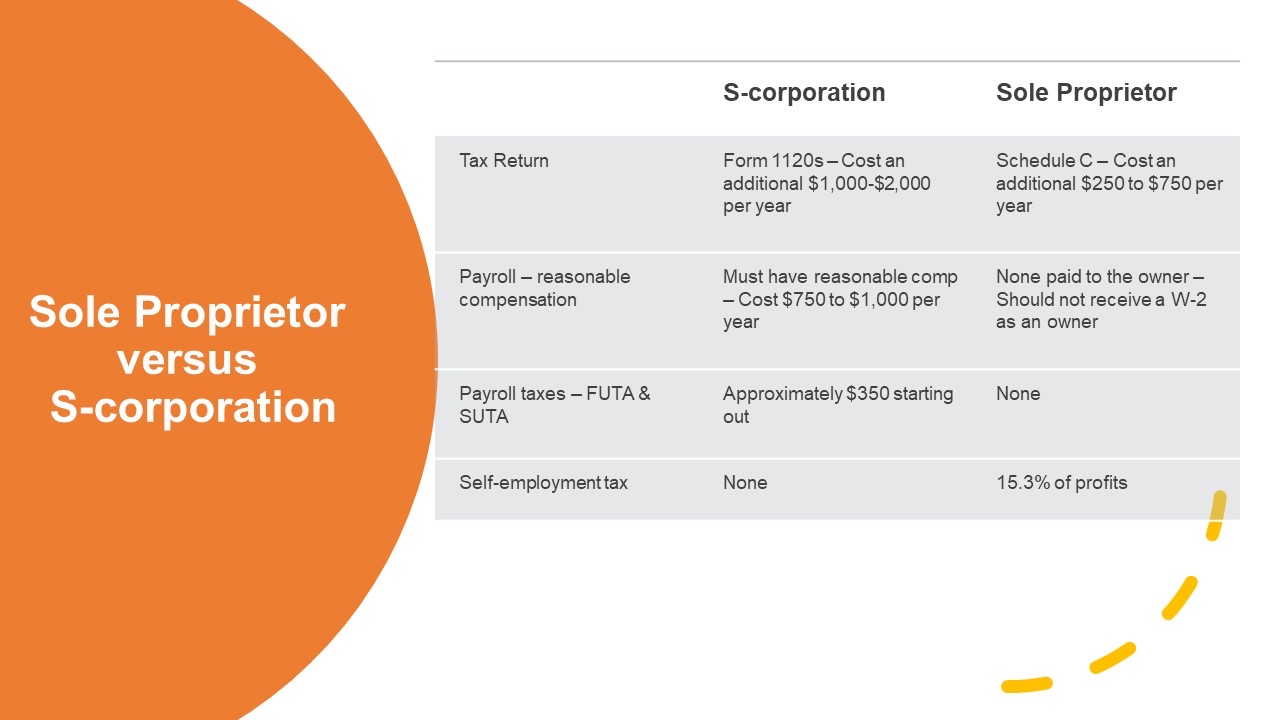 Sole Proprietor versus S-corporation

| | S-corporation | Sole Proprietor |
|---|---|---|
| Tax Return | Form 1120s – Cost an additional \$1,000-\$2,000 per year | Schedule C – Cost an additional \$250 to \$750 per year |
| Payroll – reasonable compensation | Must have reasonable comp – Cost \$750 to \$1,000 per year | None paid to the owner – Should not receive a W-2 as an owner |
| Payroll taxes – FUTA & SUTA | Approximately \$350 starting out | None |
| Self-employment tax | None | 15.3% of profits |